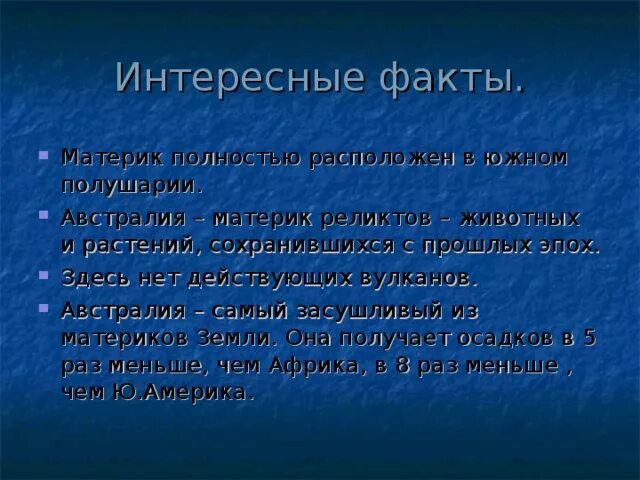 Интересные факты.

Материк полностью расположен в южном полушарии.

Австралия – материк реликтов – животных и растений, сохранившихся с прошлых эпох.

Здесь нет действующих вулканов.

Австралия – самый засушливый из материков Земли. Она получает осадков в 5 раз меньше, чем Африка, в 8 раз меньше , чем Ю.Америка.